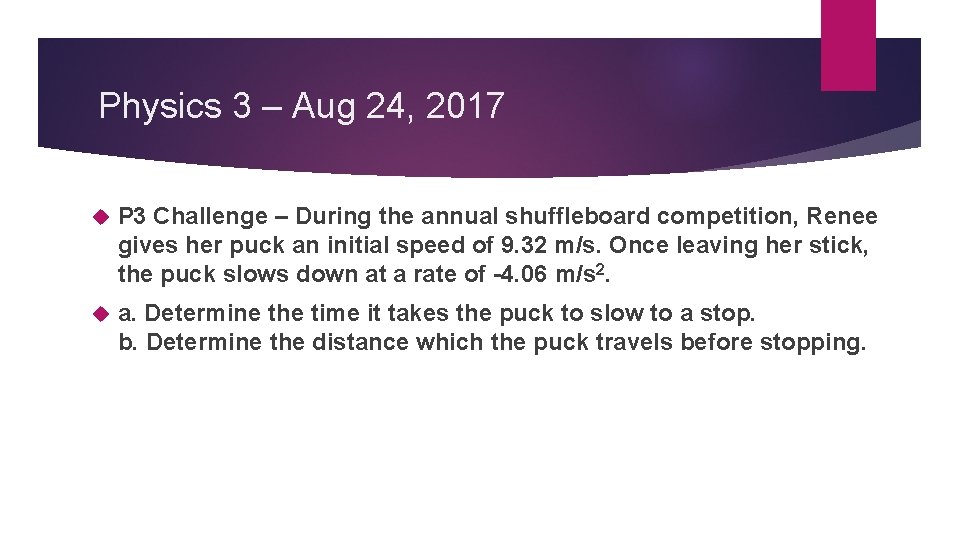 Physics 3 – Aug 24, 2017

P3 Challenge – During the annual shuffleboard competition, Renee gives her puck an initial speed of 9.32 m/s. Once leaving her stick, the puck slows down at a rate of -4.06 m/s$^2$.

a. Determine the time it takes the puck to slow to a stop.
b. Determine the distance which the puck travels before stopping.